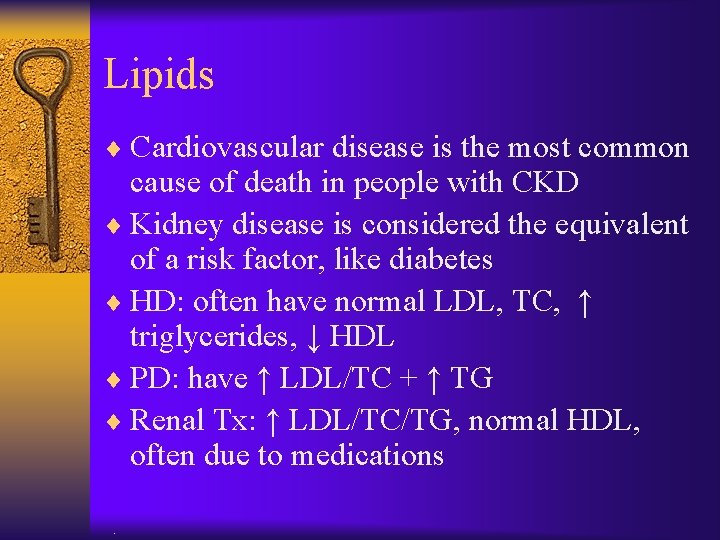 Lipids

♦ Cardiovascular disease is the most common cause of death in people with CKD
♦ Kidney disease is considered the equivalent of a risk factor, like diabetes
♦ HD: often have normal LDL, TC, ↑ triglycerides, ↓ HDL
♦ PD: have ↑ LDL/TC + ↑ TG
♦ Renal Tx: ↑ LDL/TC/TG, normal HDL, often due to medications